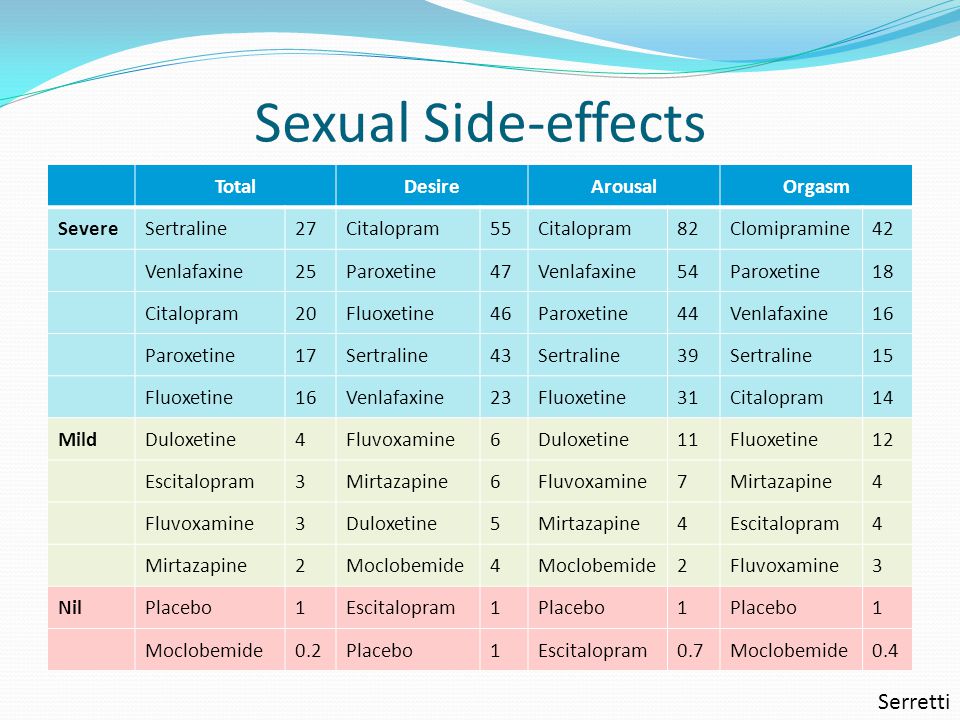 Sexual Side-effects

| | Total | | Desire | | Arousal | | Orgasm | |
|---|---|---|---|---|---|---|---|---|
| **Severe** | Sertraline | 27 | Citalopram | 55 | Citalopram | 82 | Clomipramine | 42 |
| | Venlafaxine | 25 | Paroxetine | 47 | Venlafaxine | 54 | Paroxetine | 18 |
| | Citalopram | 20 | Fluoxetine | 46 | Paroxetine | 44 | Venlafaxine | 16 |
| | Paroxetine | 17 | Sertraline | 43 | Sertraline | 39 | Sertraline | 15 |
| | Fluoxetine | 16 | Venlafaxine | 23 | Fluoxetine | 31 | Citalopram | 14 |
| **Mild** | Duloxetine | 4 | Fluvoxamine | 6 | Duloxetine | 11 | Fluoxetine | 12 |
| | Escitalopram | 3 | Mirtazapine | 6 | Fluvoxamine | 7 | Mirtazapine | 4 |
| | Fluvoxamine | 3 | Duloxetine | 5 | Mirtazapine | 4 | Escitalopram | 4 |
| | Mirtazapine | 2 | Moclobemide | 4 | Moclobemide | 2 | Fluvoxamine | 3 |
| **Nil** | Placebo | 1 | Escitalopram | 1 | Placebo | 1 | Placebo | 1 |
| | Moclobemide | 0.2 | Placebo | 1 | Escitalopram | 0.7 | Moclobemide | 0.4 |

Serretti